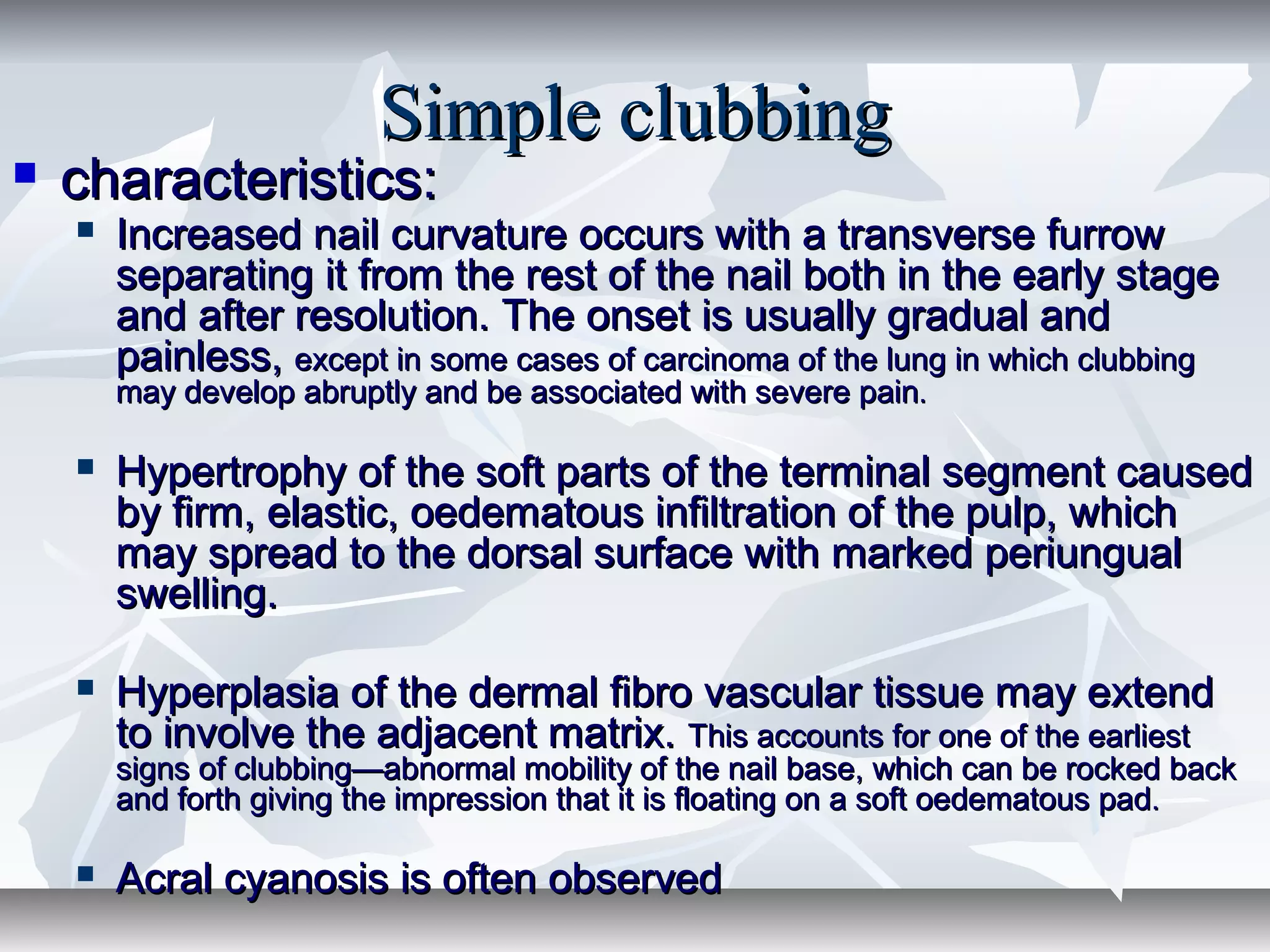 Simple clubbing

characteristics:

Increased nail curvature occurs with a transverse furrow separating it from the rest of the nail both in the early stage and after resolution. The onset is usually gradual and painless, except in some cases of carcinoma of the lung in which clubbing may develop abruptly and be associated with severe pain.

Hypertrophy of the soft parts of the terminal segment caused by firm, elastic, oedematous infiltration of the pulp, which may spread to the dorsal surface with marked periungual swelling.

Hyperplasia of the dermal fibro vascular tissue may extend to involve the adjacent matrix. This accounts for one of the earliest signs of clubbing—abnormal mobility of the nail base, which can be rocked back and forth giving the impression that it is floating on a soft oedematous pad.

Acral cyanosis is often observed